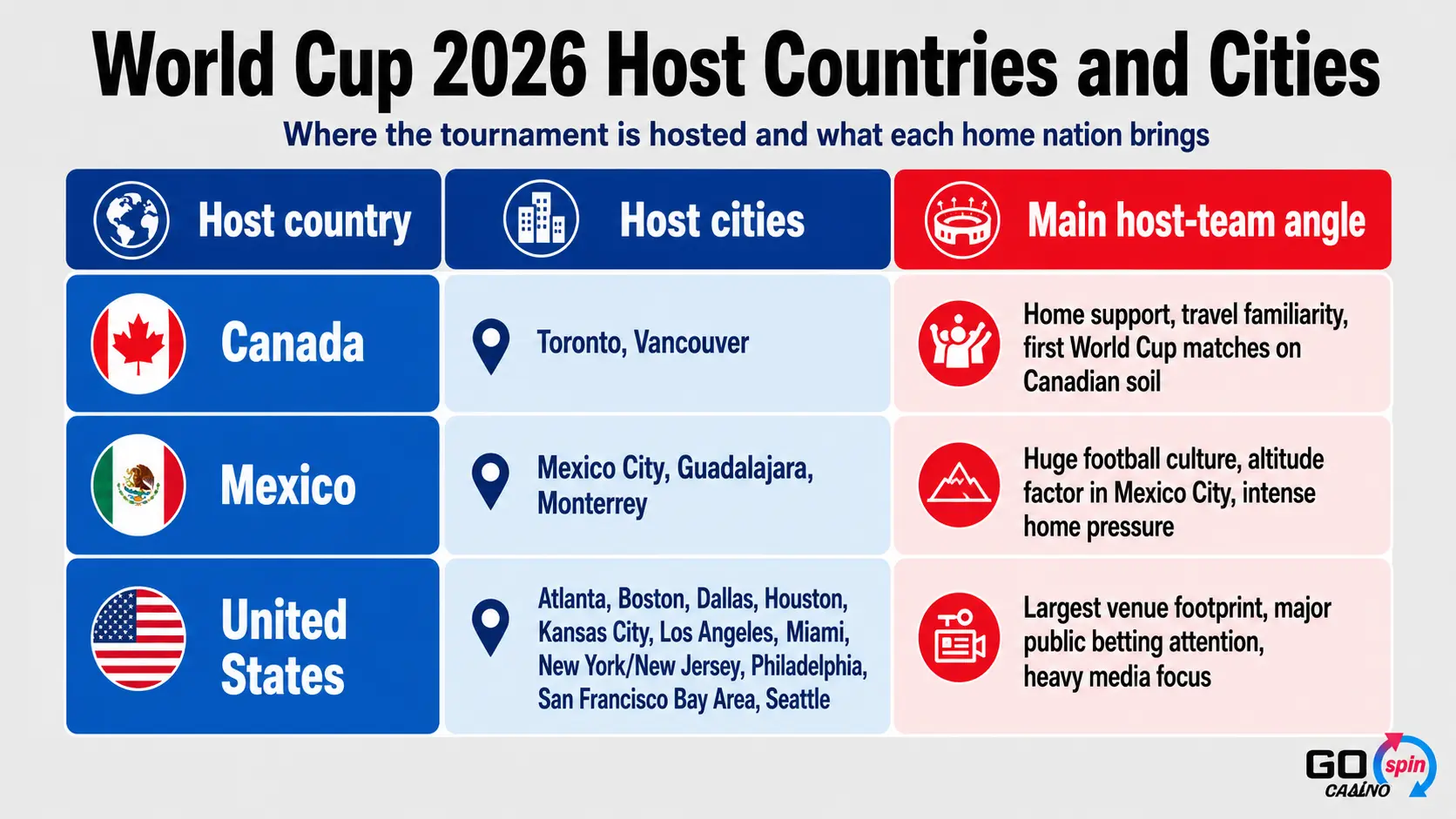 World Cup 2026 Host Countries and Cities

Where the tournament is hosted and what each home nation brings

| Host country | Host cities | Main host-team angle |
|---|---|---|
| Canada | Toronto, Vancouver | Home support, travel familiarity, first World Cup matches on Canadian soil |
| Mexico | Mexico City, Guadalajara, Monterrey | Huge football culture, altitude factor in Mexico City, intense home pressure |
| United States | Atlanta, Boston, Dallas, Houston, Kansas City, Los Angeles, Miami, New York/New Jersey, Philadelphia, San Francisco Bay Area, Seattle | Largest venue footprint, major public betting attention, heavy media focus |

GO spin CASINO